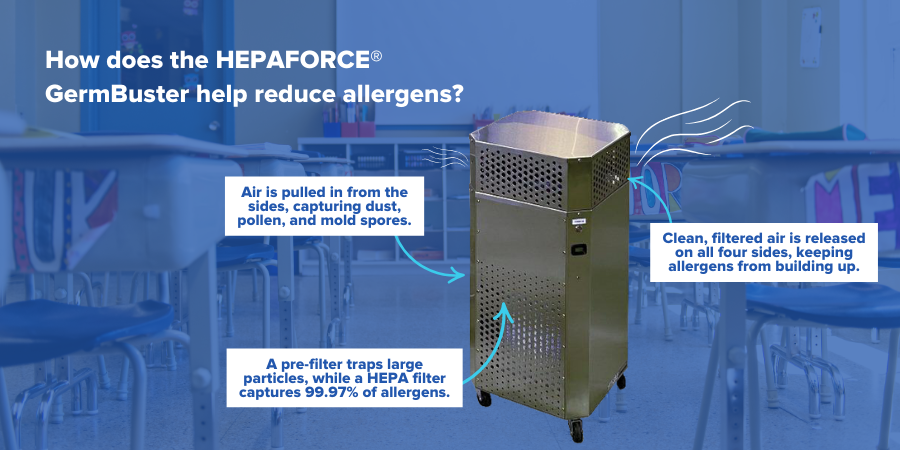 How does the HEPAFORCE® GermBuster help reduce allergens?

Air is pulled in from the sides, capturing dust, pollen, and mold spores.

Clean, filtered air is released on all four sides, keeping allergens from building up.

A pre-filter traps large particles, while a HEPA filter captures 99.97% of allergens.